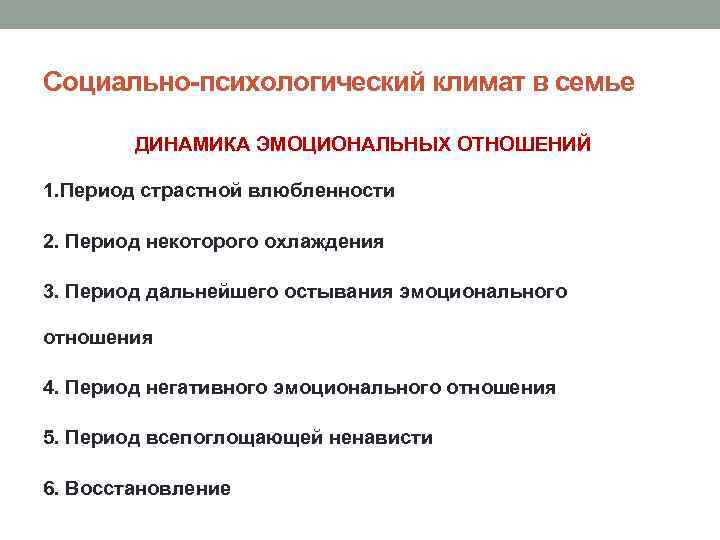 Социально-психологический климат в семье

ДИНАМИКА ЭМОЦИОНАЛЬНЫХ ОТНОШЕНИЙ

1.Период страстной влюбленности

2. Период некоторого охлаждения

3. Период дальнейшего остывания эмоционального отношения

4. Период негативного эмоционального отношения

5. Период всепоглощающей ненависти

6. Восстановление